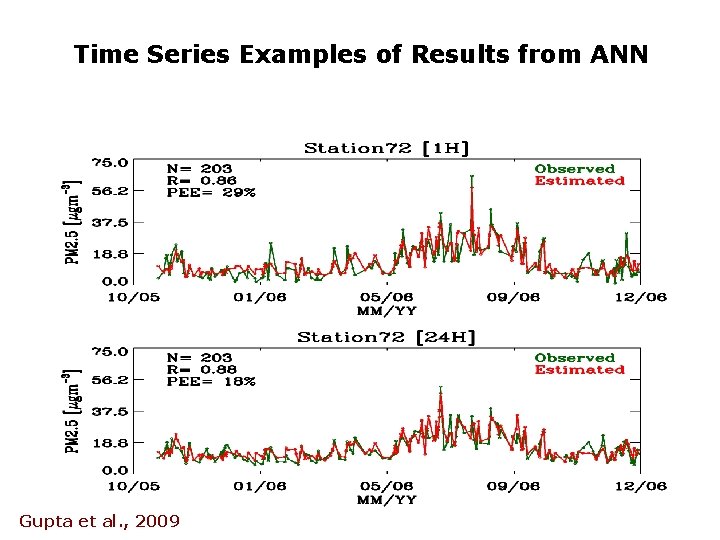 Time Series Examples of Results from ANN

Station72 [1H]

N= 203
R= 0.86
PEE= 29%

Observed
Estimated

PM2.5 [$\mu gm^{-3}$]

75.0
56.2
37.5
18.8
0.0

10/05 01/06 05/06 09/06 12/06
MM/YY

Station72 [24H]

N= 203
R= 0.88
PEE= 18%

Observed
Estimated

PM2.5 [$\mu gm^{-3}$]

75.0
56.2
37.5
18.8
0.0

10/05 01/06 05/06 09/06 12/06
MM/YY

Gupta et al., 2009